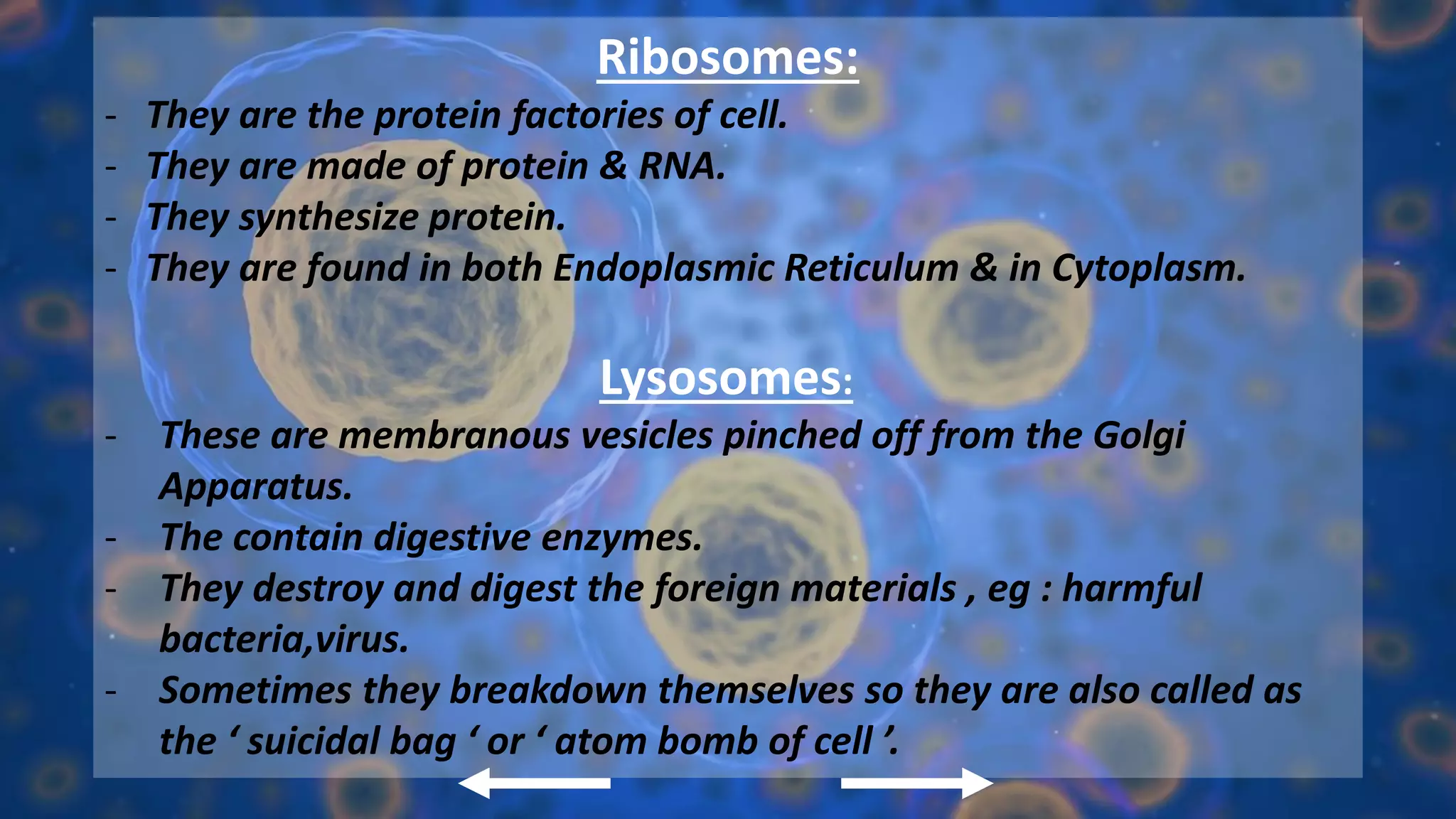 Ribosomes:

- They are the protein factories of cell.
- They are made of protein & RNA.
- They synthesize protein.
- They are found in both Endoplasmic Reticulum & in Cytoplasm.

Lysosomes:

- These are membranous vesicles pinched off from the Golgi Apparatus.
- The contain digestive enzymes.
- They destroy and digest the foreign materials , eg : harmful bacteria,virus.
- Sometimes they breakdown themselves so they are also called as the ‘ suicidal bag ‘ or ‘ atom bomb of cell ’.